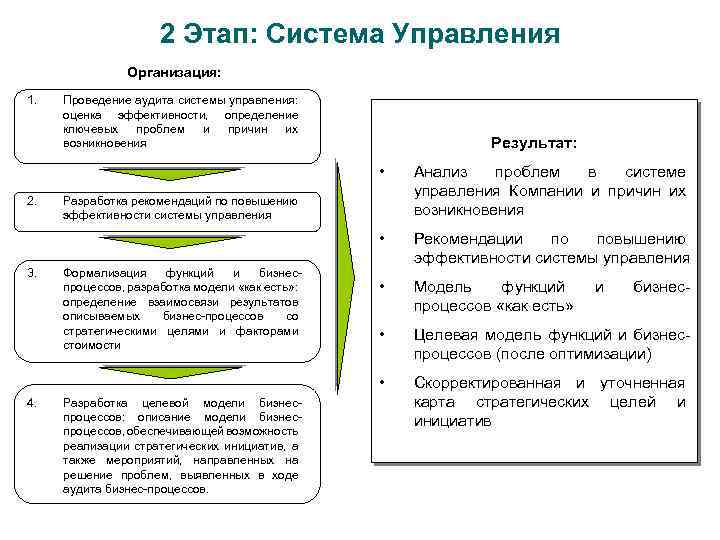 2 Этап: Система Управления

Организация:

1. Проведение аудита системы управления: оценка эффективности, определение ключевых проблем и причин их возникновения

2. Разработка рекомендаций по повышению эффективности системы управления

3. Формализация функций и бизнес-процессов, разработка модели «как есть»: определение взаимосвязи результатов описываемых бизнес-процессов со стратегическими целями и факторами стоимости

4. Разработка целевой модели бизнес-процессов: описание модели бизнес-процессов, обеспечивающей возможность реализации стратегических инициатив, а также мероприятий, направленных на решение проблем, выявленных в ходе аудита бизнес-процессов.

Результат:

• Анализ проблем в системе управления Компании и причин их возникновения

• Рекомендации по повышению эффективности системы управления

• Модель функций и бизнес-процессов «как есть»

• Целевая модель функций и бизнес-процессов (после оптимизации)

• Скорректированная и уточненная карта стратегических целей и инициатив